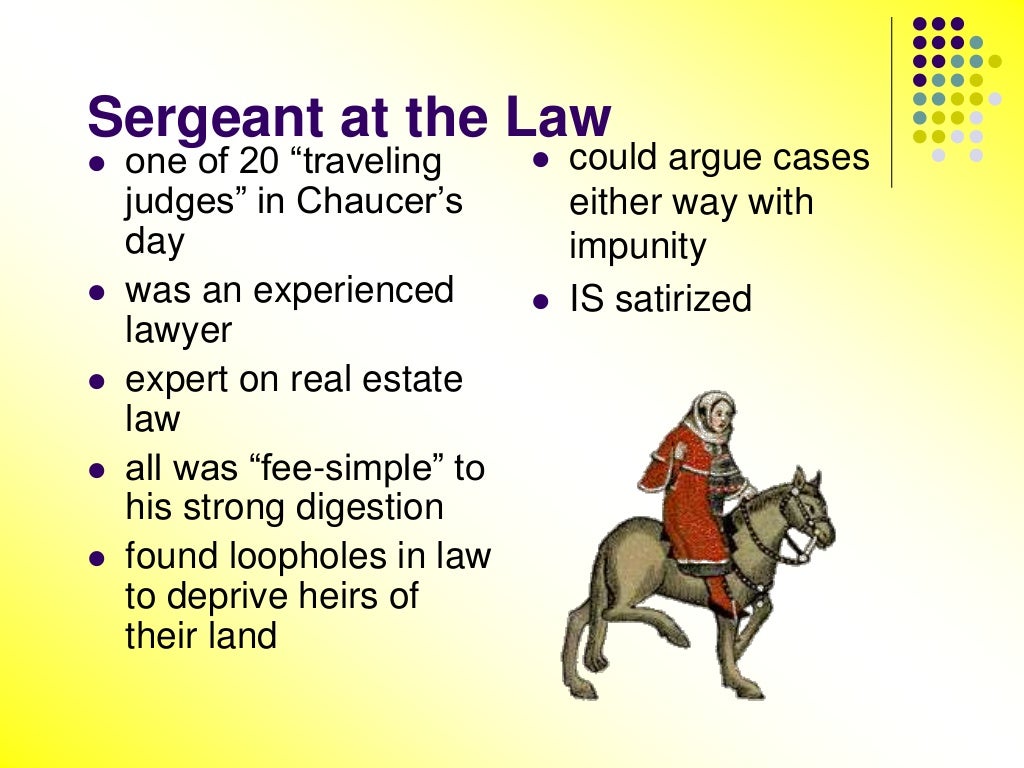 Sergeant at the Law

- one of 20 “traveling judges” in Chaucer’s day
- was an experienced lawyer
- expert on real estate law
- all was “fee-simple” to his strong digestion
- found loopholes in law to deprive heirs of their land

- could argue cases either way with impunity
- IS satirized